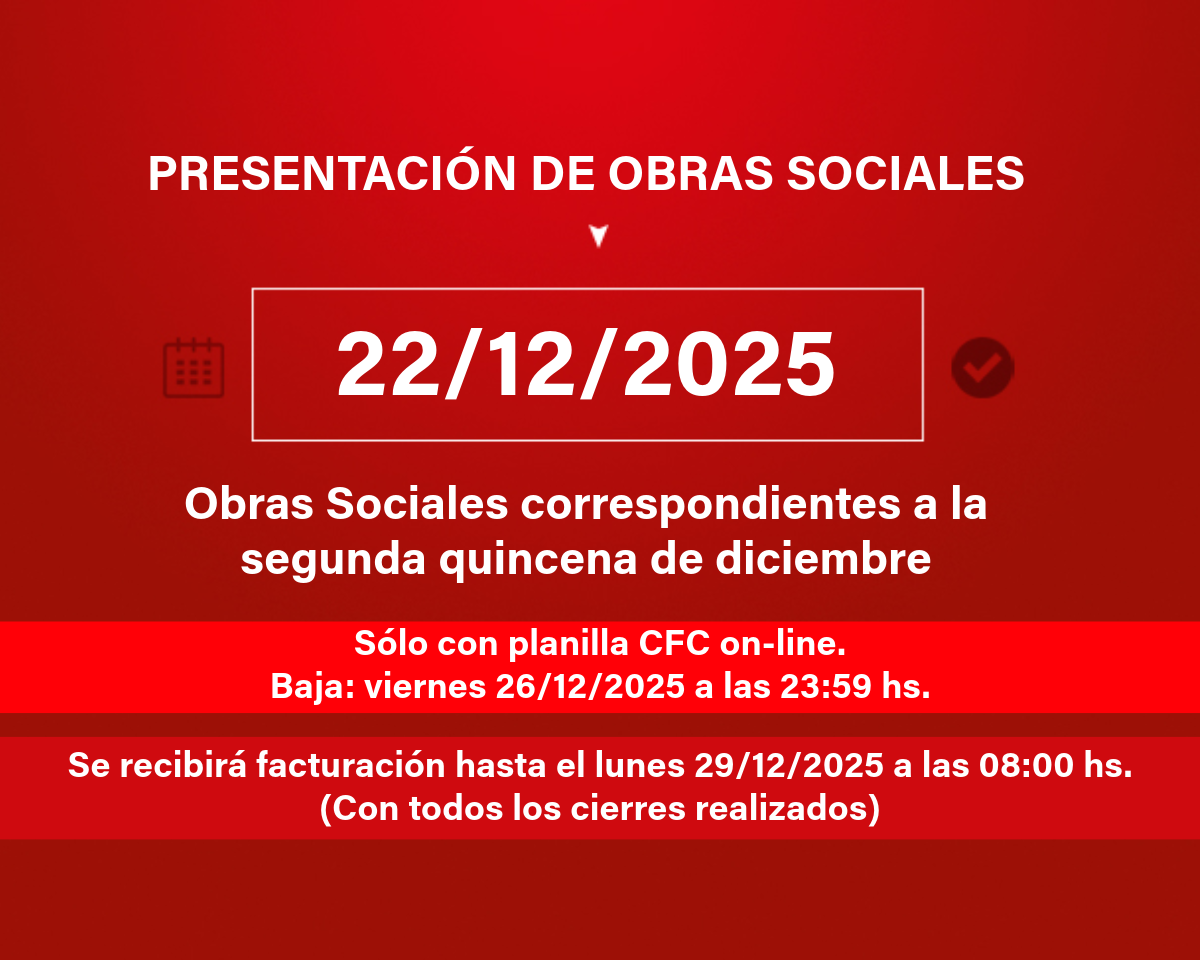 PRESENTACIÓN DE OBRAS SOCIALES

22/12/2025

Obras Sociales correspondientes a la segunda quincena de diciembre

Sólo con planilla CFC on-line.
Baja: viernes 26/12/2025 a las 23:59 hs.

Se recibirá facturación hasta el lunes 29/12/2025 a las 08:00 hs.
(Con todos los cierres realizados)